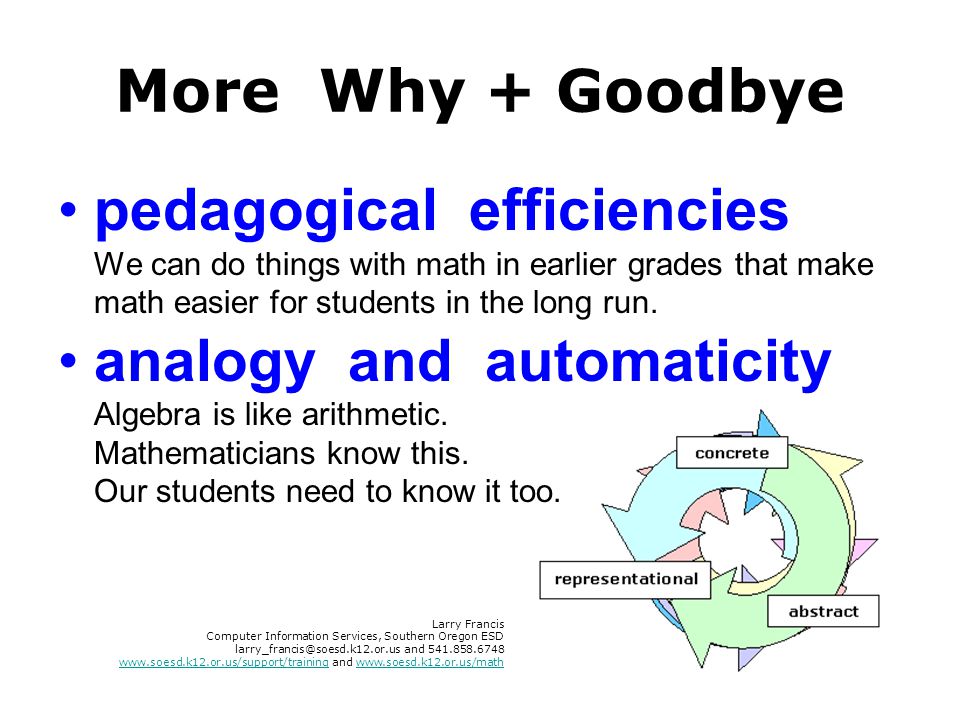 More Why + Goodbye

• pedagogical efficiencies
We can do things with math in earlier grades that make math easier for students in the long run.

• analogy and automaticity
Algebra is like arithmetic.
Mathematicians know this.
Our students need to know it too.

concrete
representational
abstract

Larry Francis
Computer Information Services, Southern Oregon ESD
larry_francis@soesd.k12.or.us and 541.858.6748
www.soesd.k12.or.us/support/training and www.soesd.k12.or.us/math